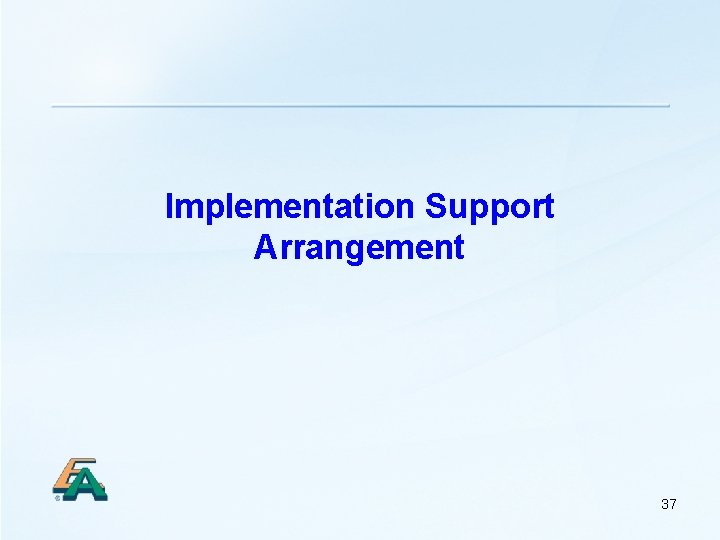 Implementation Support Arrangement

EA

37